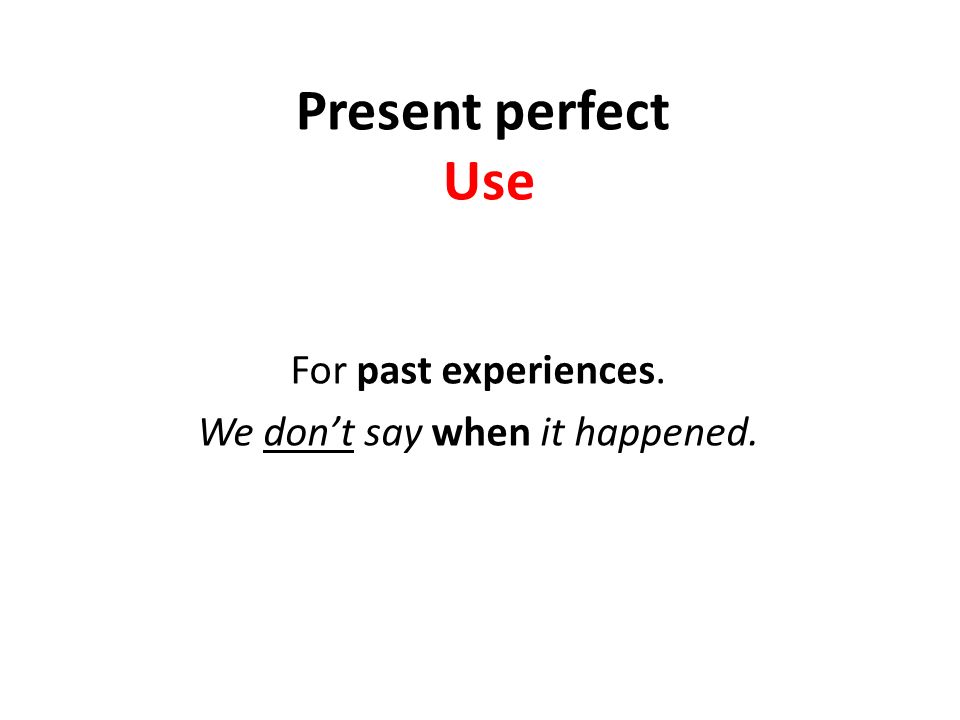 Present perfect
Use

For past experiences.
We don’t say when it happened.